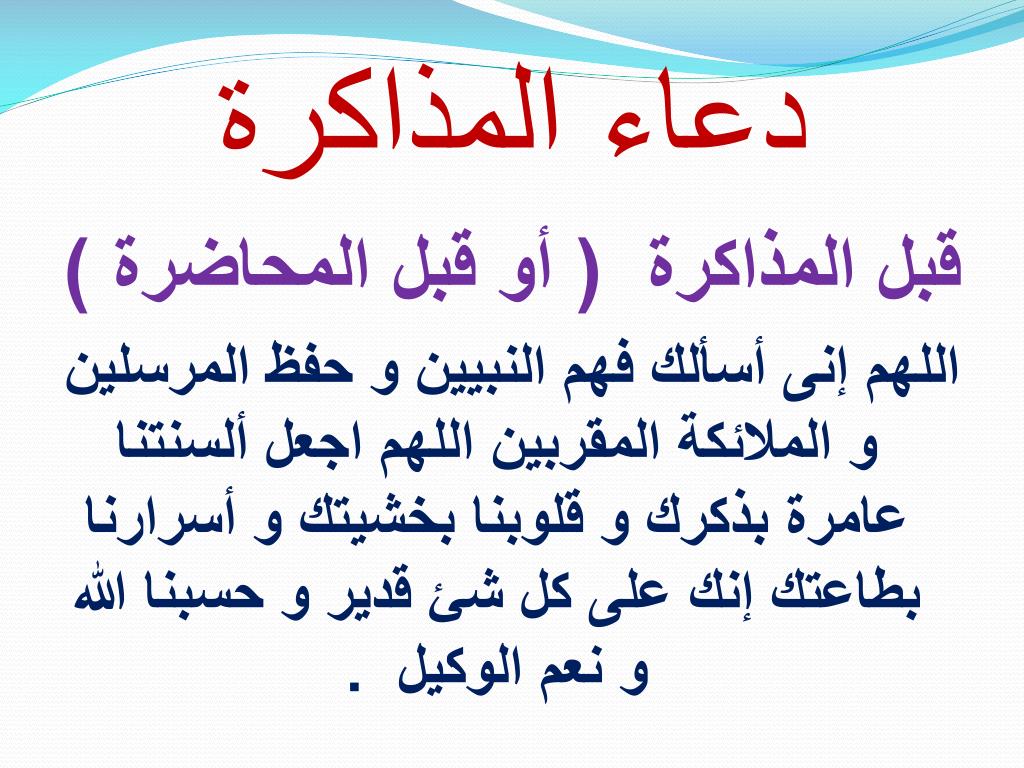 دعاء المذاكرة

قبل المذاكرة ( أو قبل المحاضرة )

اللهم إنى أسألك فهم النبيين و حفظ المرسلين و الملائكة المقربين اللهم اجعل ألسنتنا عامرة بذكرك و قلوبنا بخشيتك و أسرارنا بطاعتك إنك على كل شئ قدير و حسبنا الله و نعم الوكيل .